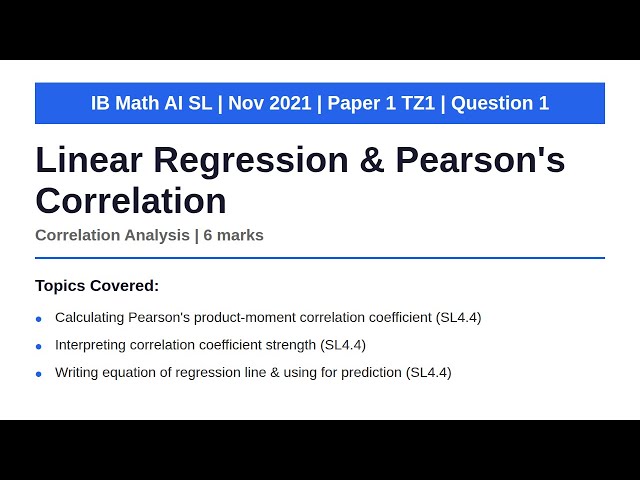 IB Math AI SL | Nov 2021 | Paper 1 TZ1 | Question 1

Linear Regression & Pearson's Correlation

Correlation Analysis | 6 marks

Topics Covered:

• Calculating Pearson's product-moment correlation coefficient (SL4.4)
• Interpreting correlation coefficient strength (SL4.4)
• Writing equation of regression line & using for prediction (SL4.4)